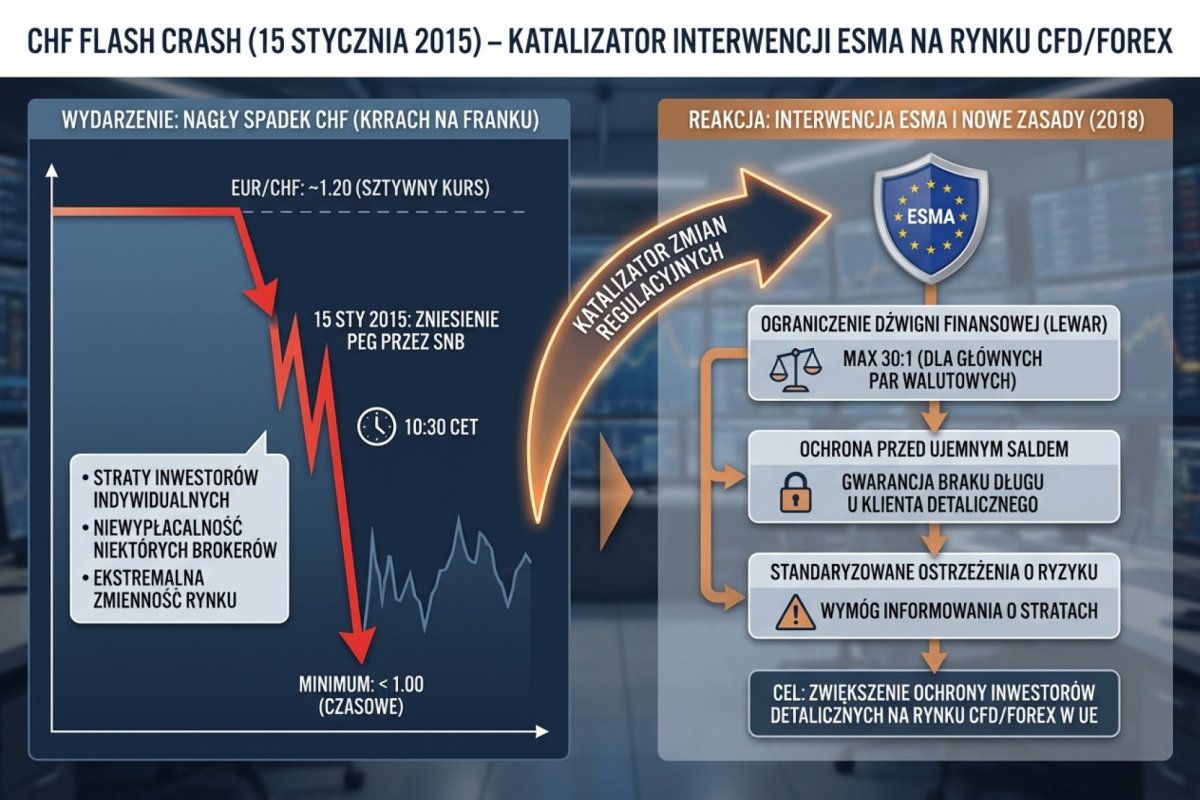 CHF FLASH CRASH (15 STYCZNIA 2015) – KATALIZATOR INTERWENCJI ESMA NA RYNKU CFD/FOREX

WYDARZENIE: NAGŁY SPADEK CHF (KRRACH NA FRANKU)

EUR/CHF: ~1.20 (SZTYWNY KURS)

15 STY 2015: ZNIESIENIE PEG PRZEZ SNB

10:30 CET

• STRATY INWESTORÓW INDYWIDUALNYCH
• NIEWYPŁACALNOŚĆ NIEKTÓRYCH BROKERÓW
• EKSTREMALNA ZMIENNOŚĆ RYNKU

MINIMUM: < 1.00 (CZASOWE)

KATALIZATOR ZMIAN REGULACYJNYCH

REAKCJA: INTERWENCJA ESMA I NOWE ZASADY (2018)

ESMA

OGRANICZENIE DŹWIGNI FINANSOWEJ (LEWAR)

MAX 30:1 (DLA GŁÓWNYCH PAR WALUTOWYCH)

OCHRONA PRZED UJEMNYM SALDEM

GWARANCJA BRAKU DŁUGU U KLIENTA DETALICZNEGO

STANDARYZOWANE OSTRZEŻENIA O RYZYKU

WYMÓG INFORMOWANIA O STRATACH

CEL: ZWIĘKSZENIE OCHRONY INWESTORÓW DETALICZNYCH NA RYNKU CFD/FOREX W UE